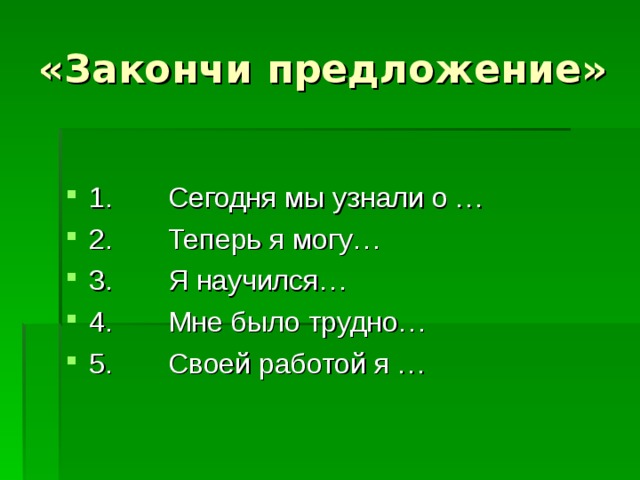 «Закончи предложение»

1. Сегодня мы узнали о …
2. Теперь я могу…
3. Я научился…
4. Мне было трудно…
5. Своей работой я …